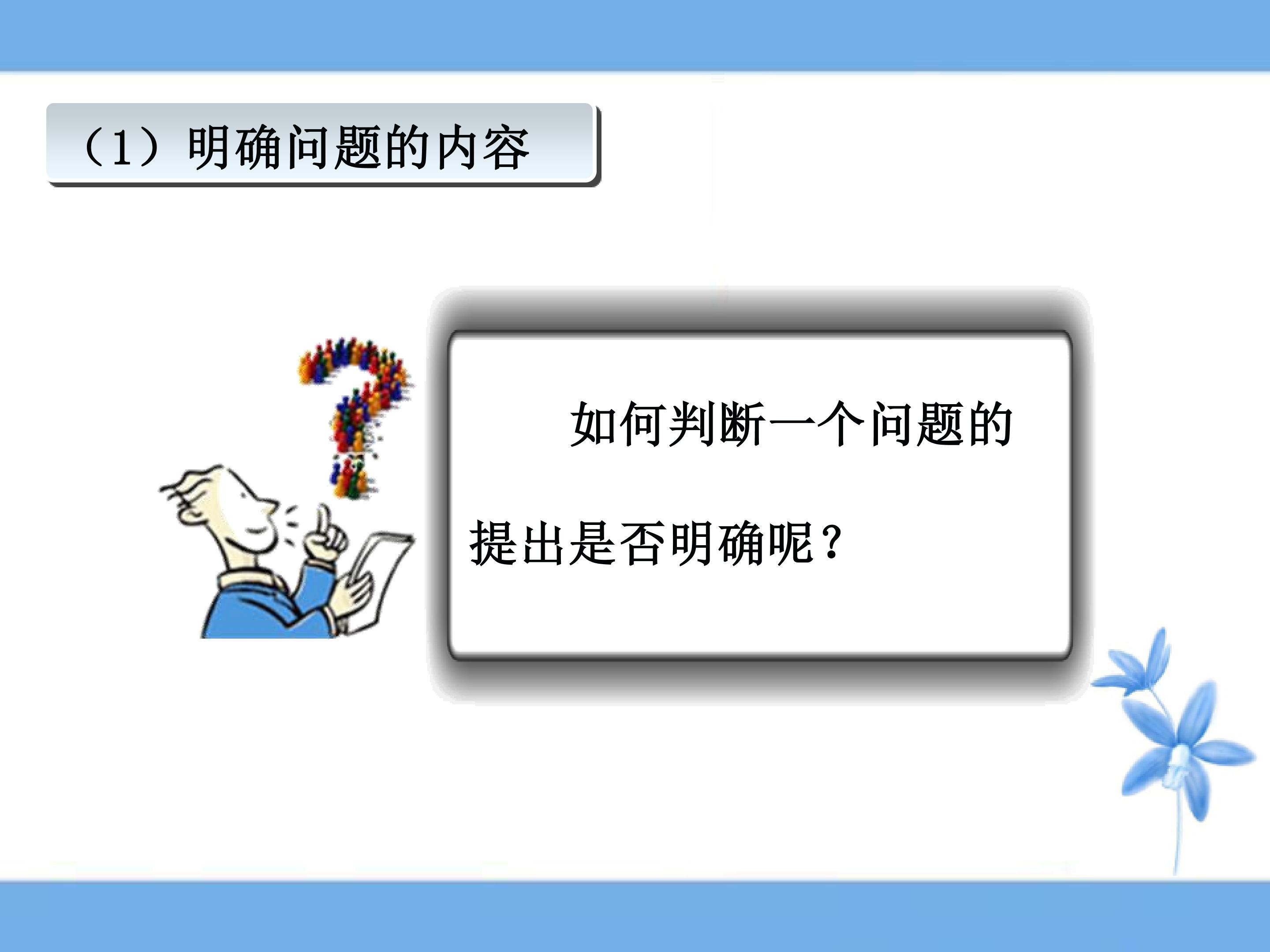 （1）明确问题的内容

如何判断一个问题的提出是否明确呢？